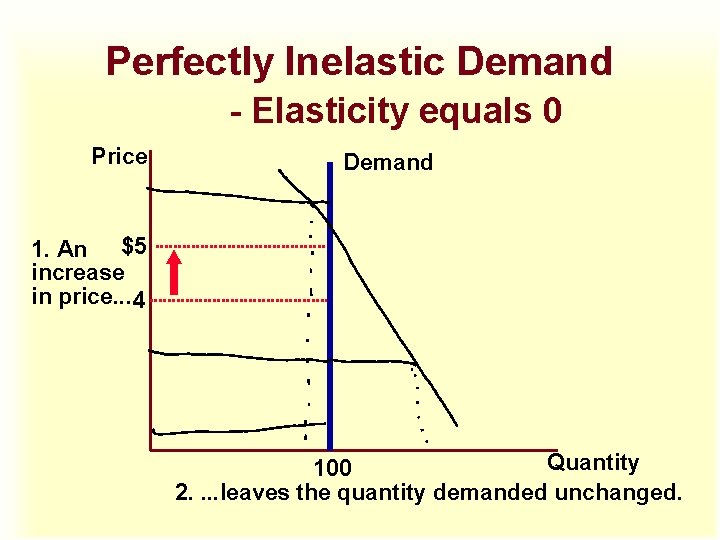 Perfectly Inelastic Demand

- Elasticity equals 0

Price

Demand

1. An increase in price...

$5

4

100

Quantity

2. ...leaves the quantity demanded unchanged.